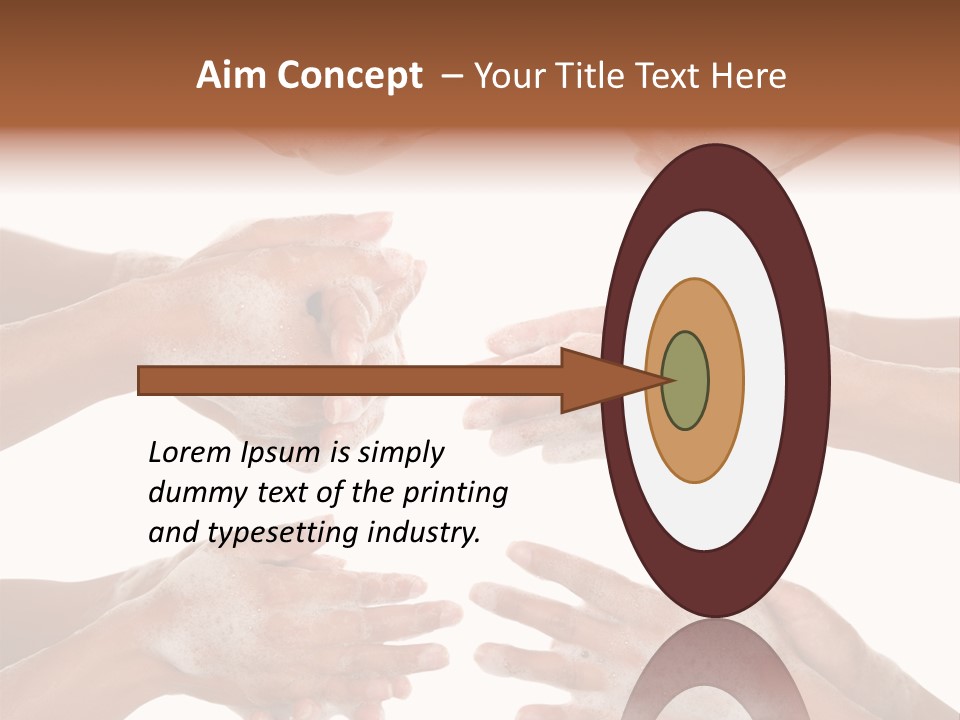 Aim Concept – Your Title Text Here

Lorem Ipsum is simply dummy text of the printing and typesetting industry.